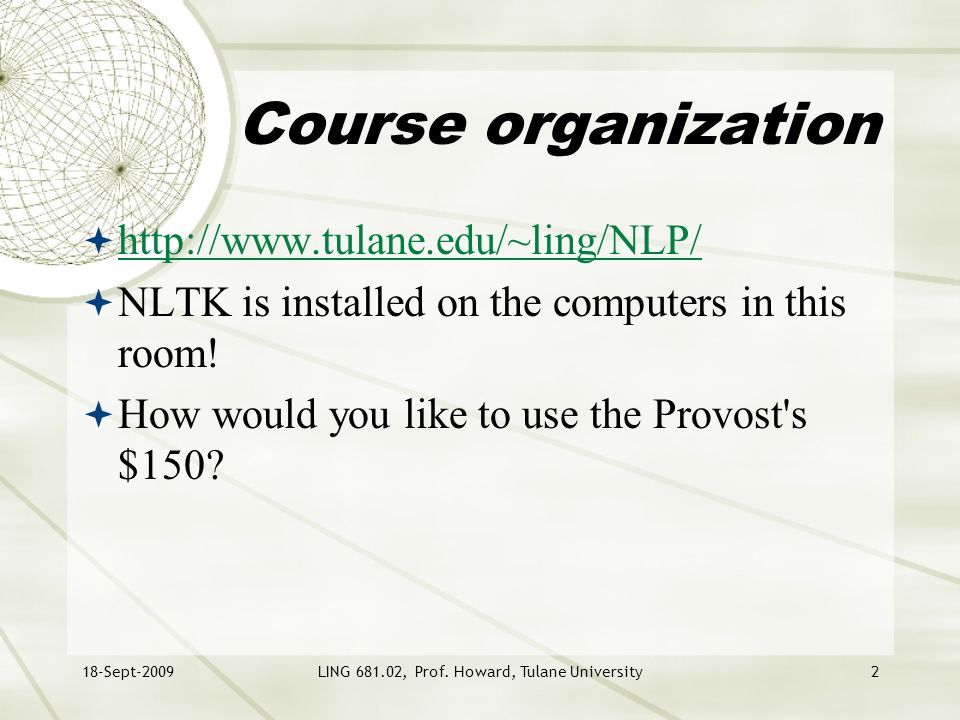 Course organization

http://www.tulane.edu/~ling/NLP/

NLTK is installed on the computers in this room!

How would you like to use the Provost's \$150?

18-Sept-2009

LING 681.02, Prof. Howard, Tulane University

2